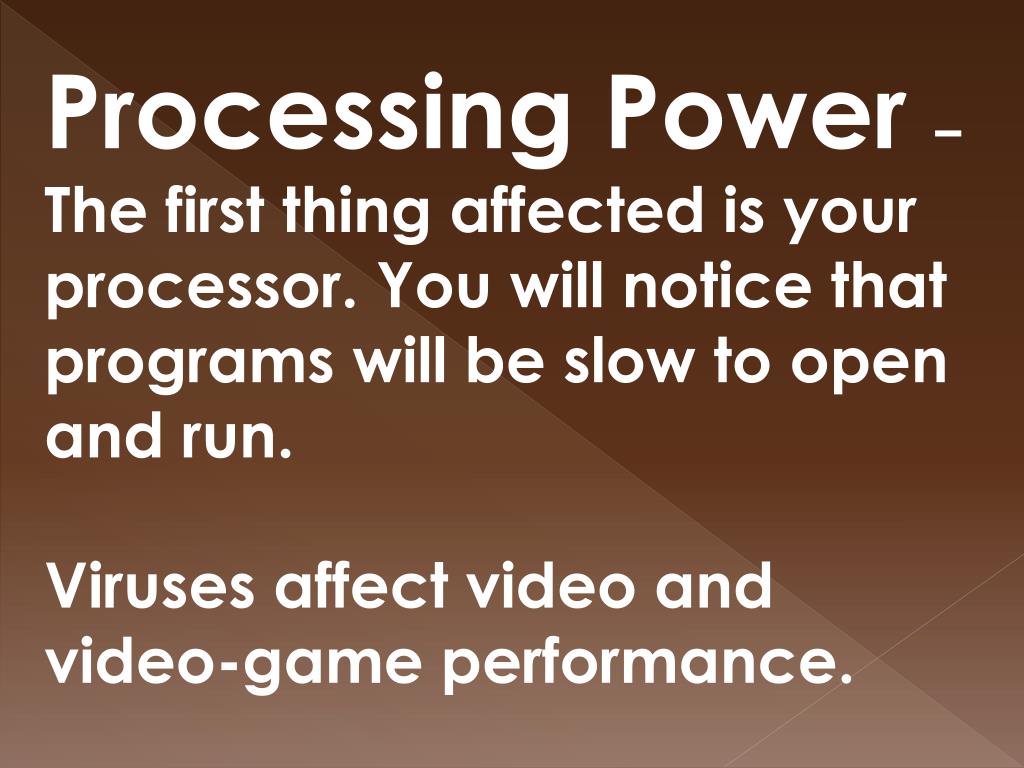 Processing Power – The first thing affected is your processor. You will notice that programs will be slow to open and run.

Viruses affect video and video-game performance.